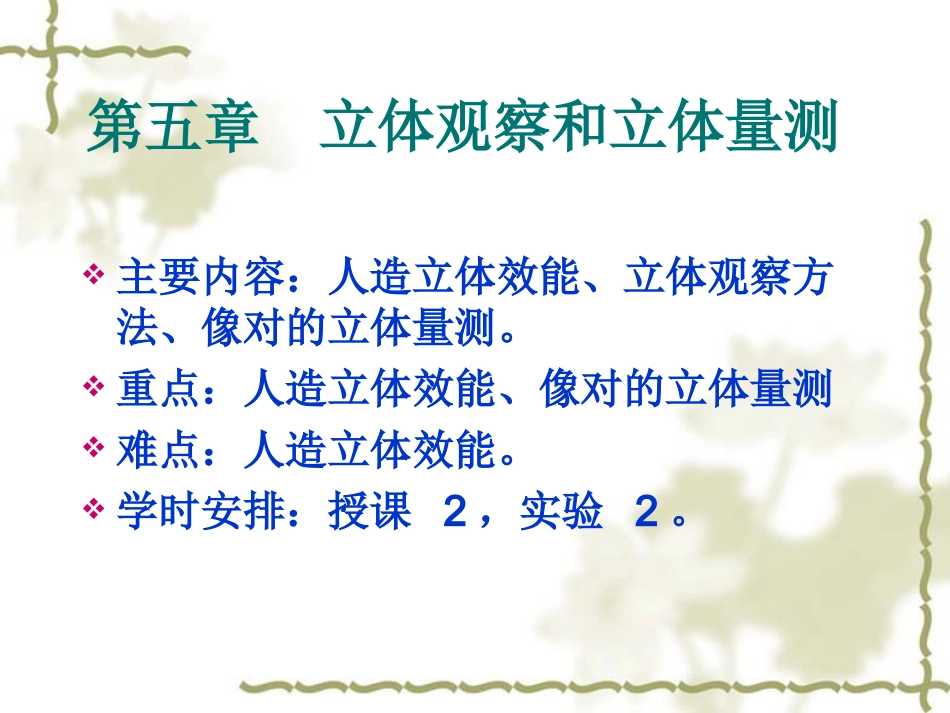 第五章　立体观察和立体量测

❖ 主要内容：人造立体效能、立体观察方法、像对的立体量测。
❖ 重点：人造立体效能、像对的立体量测
❖ 难点：人造立体效能。
❖ 学时安排：授课 2，实验 2。